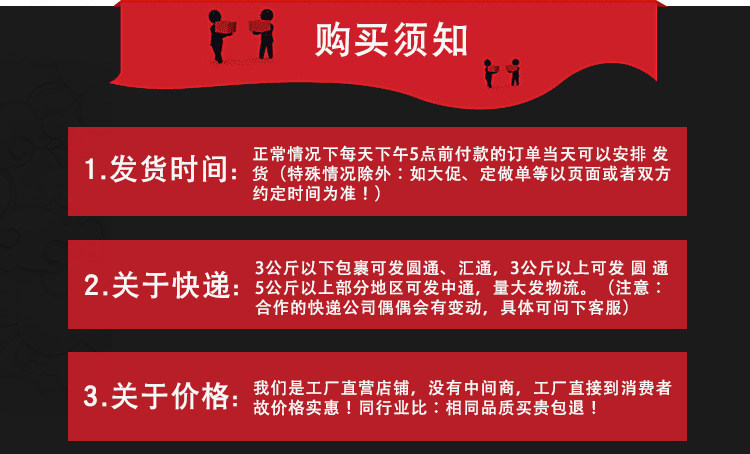 购买须知

1.发货时间：正常情况下每天下午5点前付款的订单当天可以安排 发货（特殊情况除外：如大促、定做单等以页面或者双方约定时间为准！）

2.关于快递：3公斤以下包裹可发圆通、汇通，3公斤以上可发 圆 通 5公斤以上部分地区可发中通，量大发物流。（注意：合作的快递公司偶偶会有变动，具体可问下客服）

3.关于价格：我们是工厂直营店铺，没有中间商，工厂直接到消费者故价格实惠！同行业比：相同品质买贵包退！